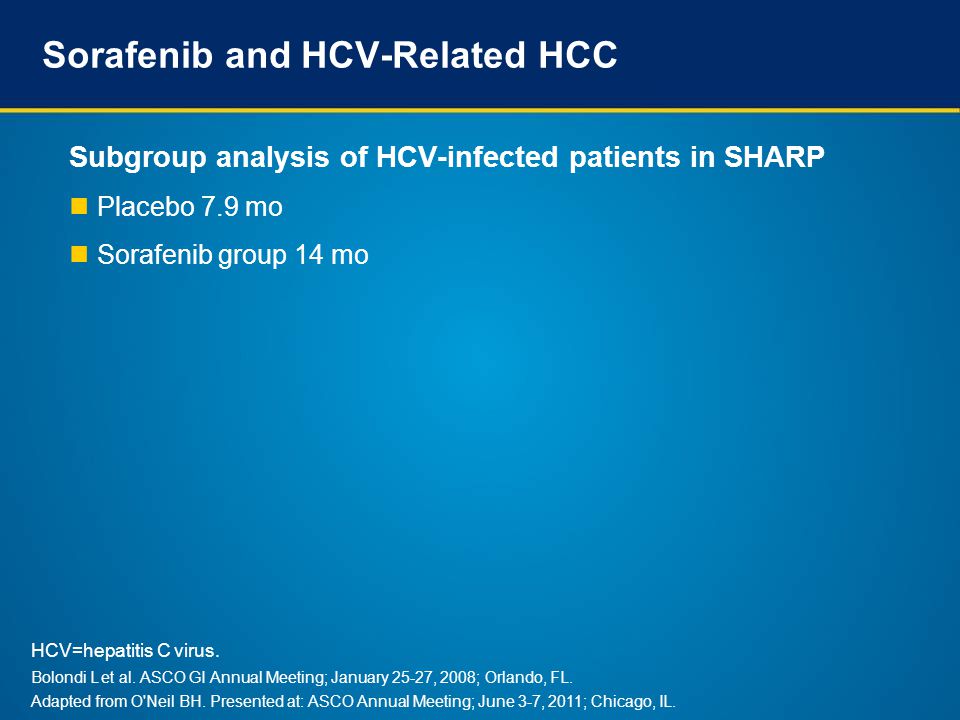 Sorafenib and HCV-Related HCC

Subgroup analysis of HCV-infected patients in SHARP

Placebo 7.9 mo

Sorafenib group 14 mo

HCV=hepatitis C virus.

Bolondi L et al. ASCO GI Annual Meeting; January 25-27, 2008; Orlando, FL.

Adapted from O'Neil BH. Presented at: ASCO Annual Meeting; June 3-7, 2011; Chicago, IL.